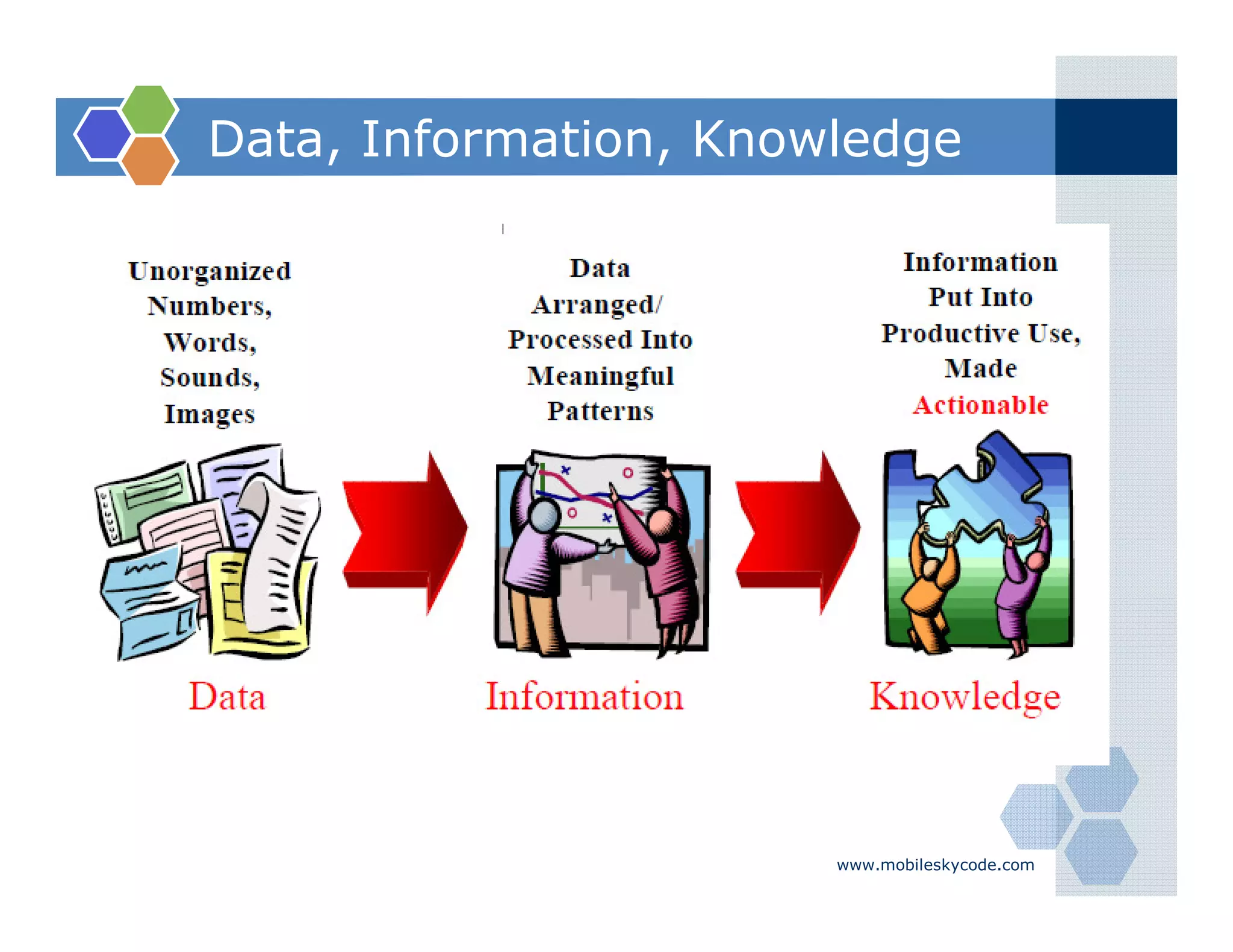 Data, Information, Knowledge

Unorganized Numbers, Words, Sounds, Images

Data Arranged/ Processed Into Meaningful Patterns

Information Put Into Productive Use, Made Actionable

Data

Information

Knowledge

www.mobileskycode.com